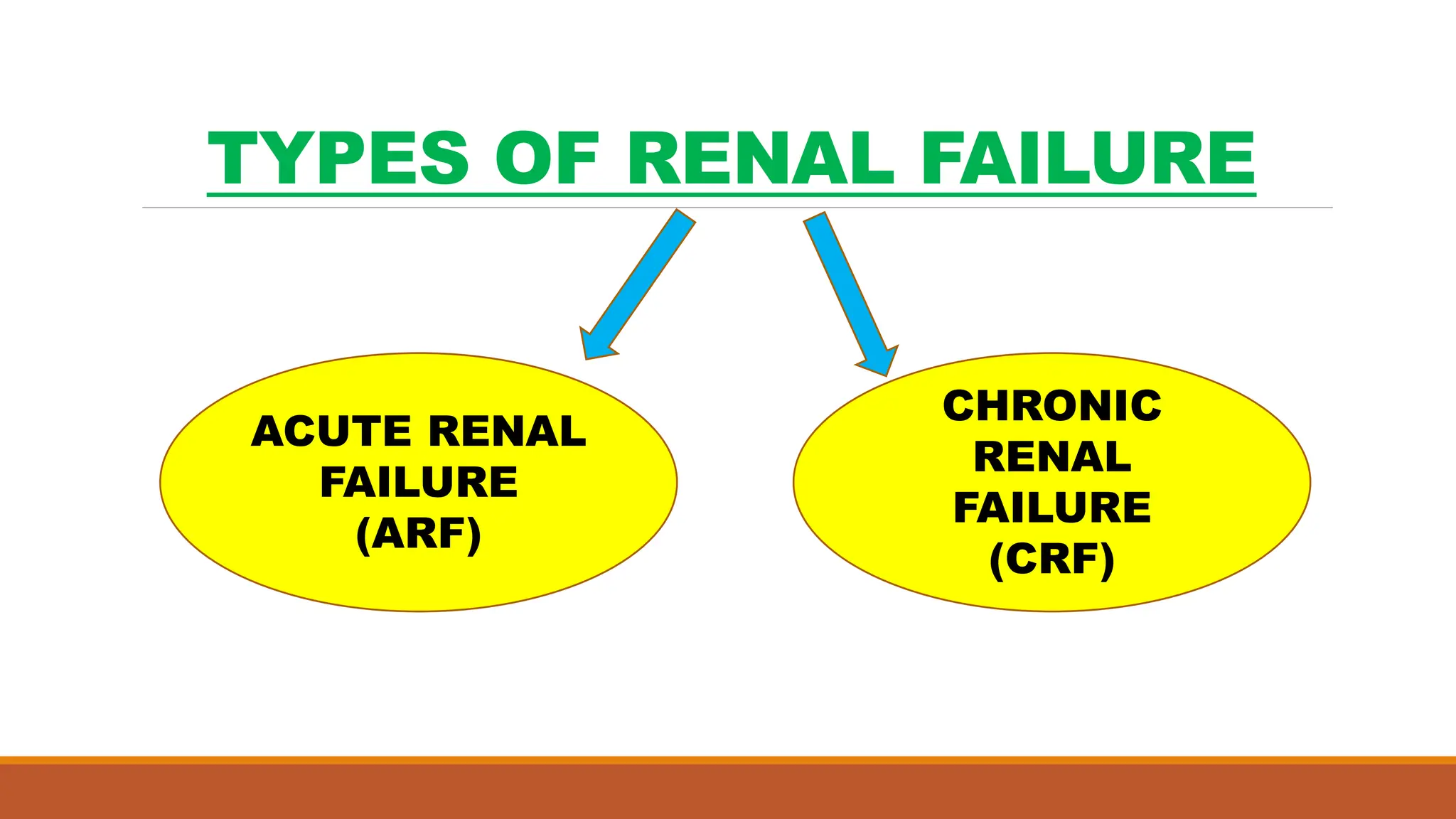 TYPES OF RENAL FAILURE

ACUTE RENAL FAILURE (ARF)

CHRONIC RENAL FAILURE (CRF)